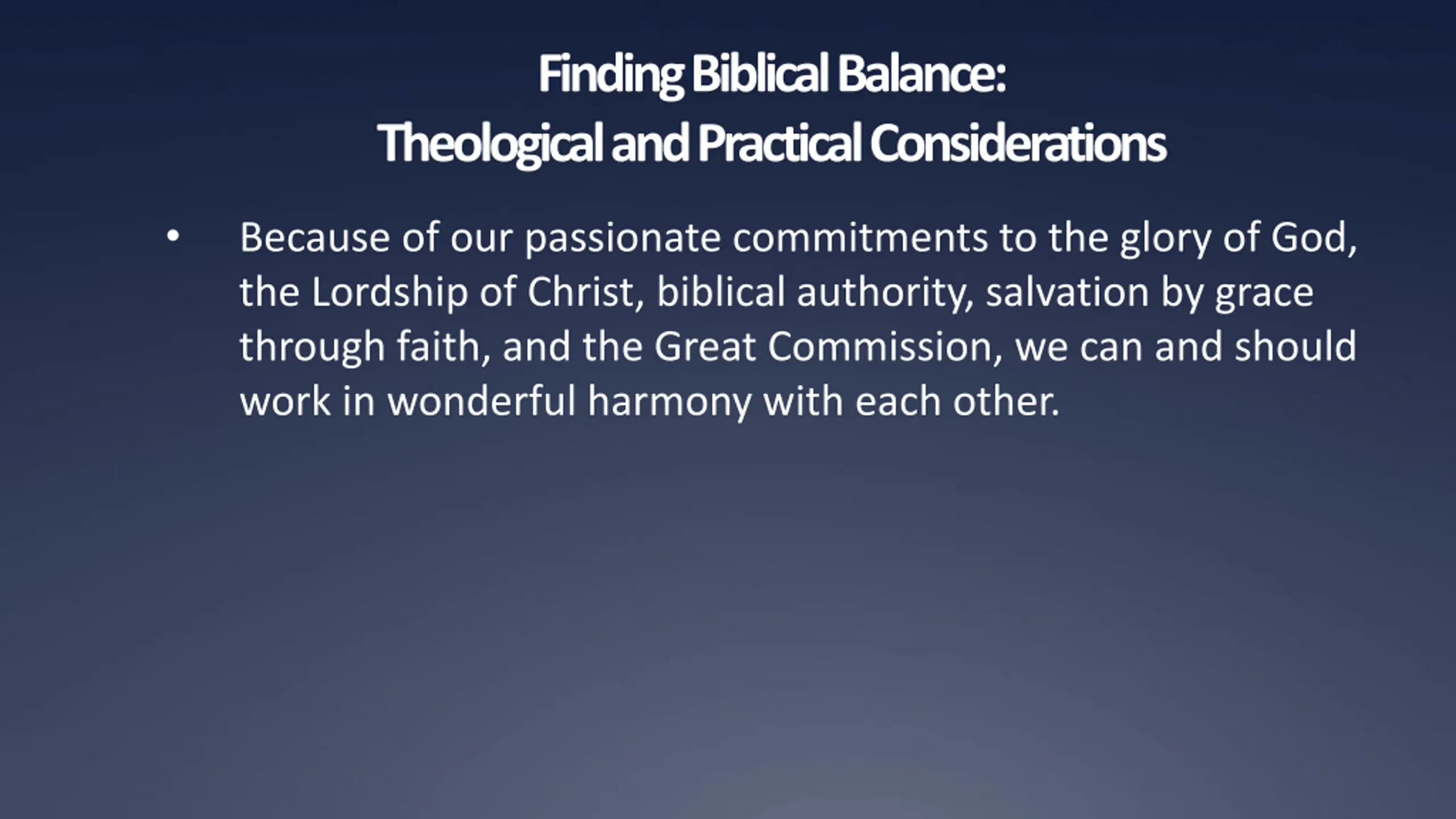 Finding Biblical Balance:
Theological and Practical Considerations

• Because of our passionate commitments to the glory of God, the Lordship of Christ, biblical authority, salvation by grace through faith, and the Great Commission, we can and should work in wonderful harmony with each other.